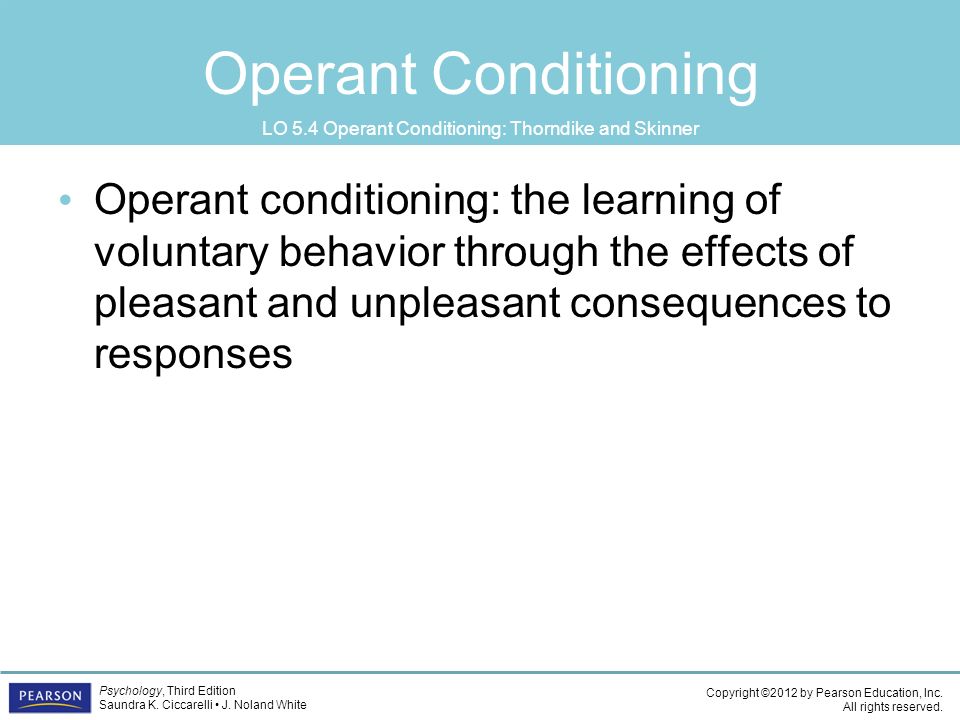 Operant Conditioning

LO 5.4 Operant Conditioning: Thorndike and Skinner

• Operant conditioning: the learning of voluntary behavior through the effects of pleasant and unpleasant consequences to responses

PEARSON

Psychology, Third Edition
Saundra K. Ciccarelli • J. Noland White

Copyright ©2012 by Pearson Education, Inc.
All rights reserved.